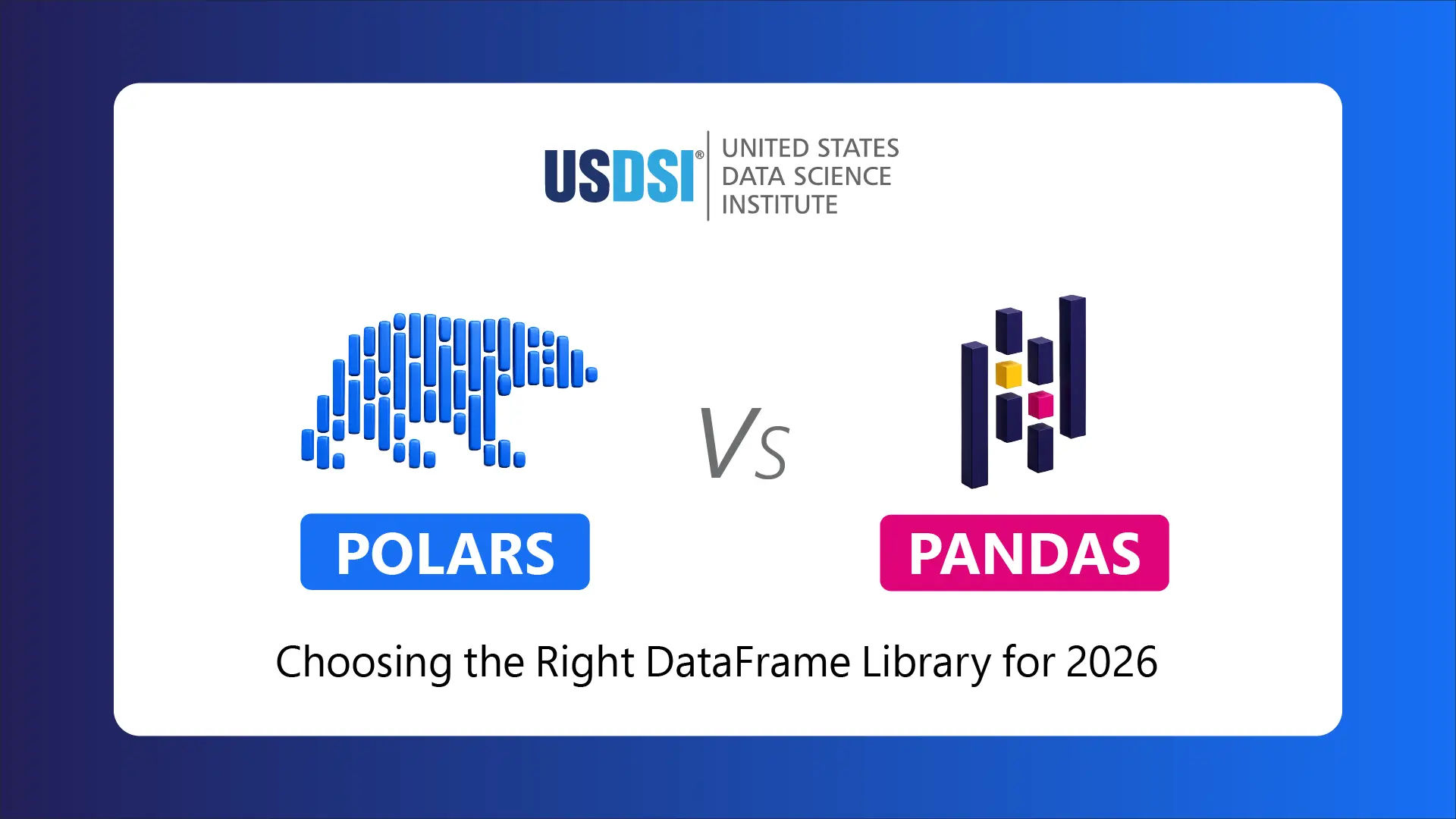 USDSI® UNITED STATES DATA SCIENCE INSTITUTE

POLARS

Vs

PANDAS

Choosing the Right DataFrame Library for 2026